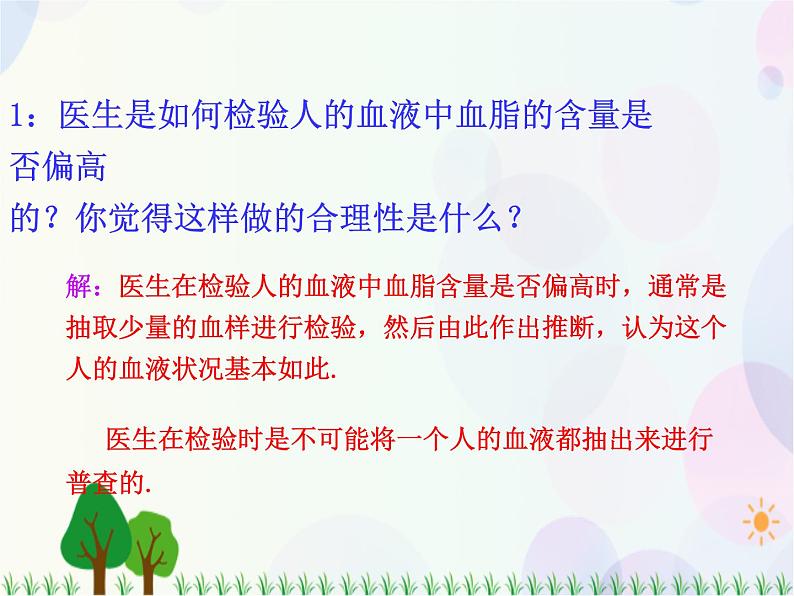 1：医生是如何检验人的血液中血脂的含量是否偏高的？你觉得这样做的合理性是什么？

解：医生在检验人的血液中血脂含量是否偏高时，通常是抽取少量的血样进行检验，然后由此作出推断，认为这个人的血液状况基本如此.

医生在检验时是不可能将一个人的血液都抽出来进行普查的.